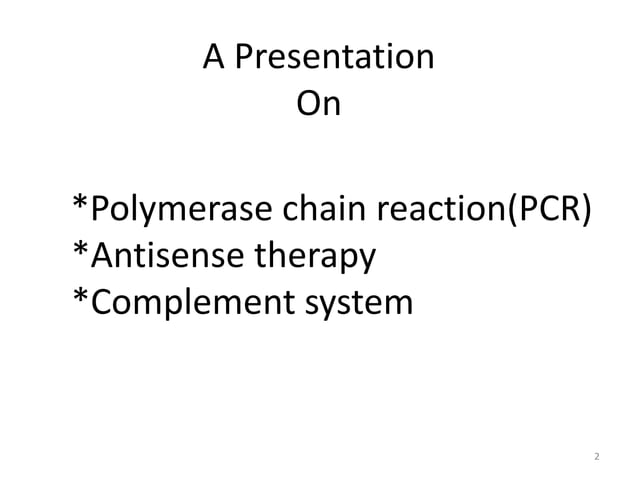 A Presentation
On

*Polymerase chain reaction(PCR)
*Antisense therapy
*Complement system

2